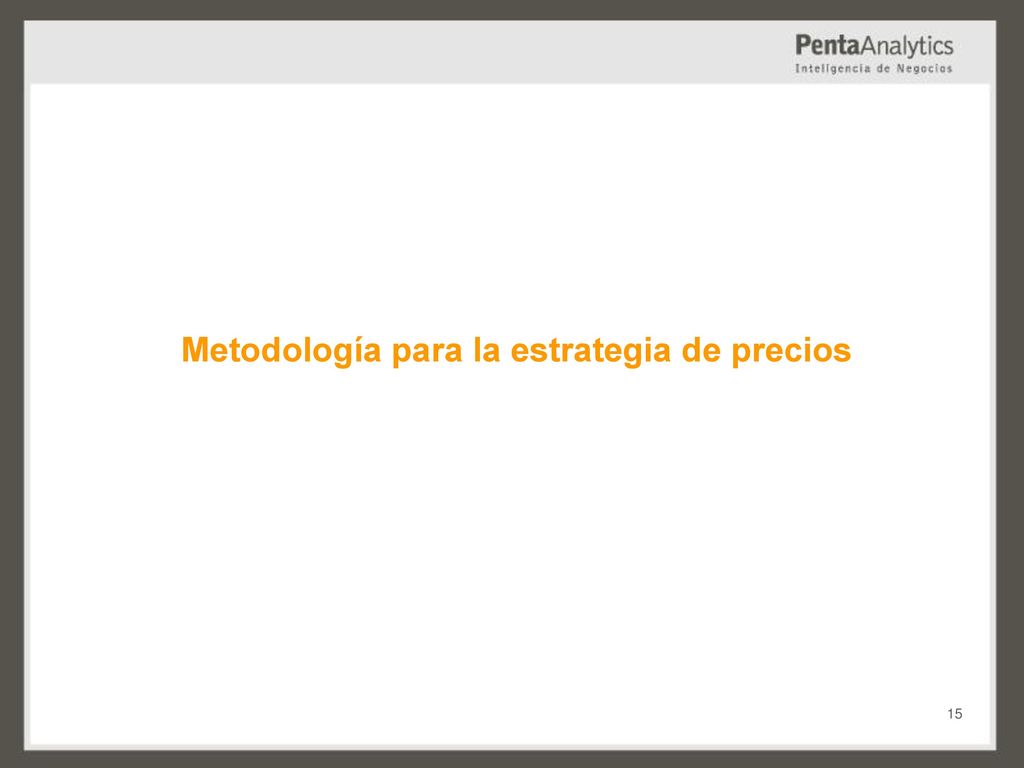 PentaAnalytics
Inteligencia de Negocios

Metodología para la estrategia de precios

15